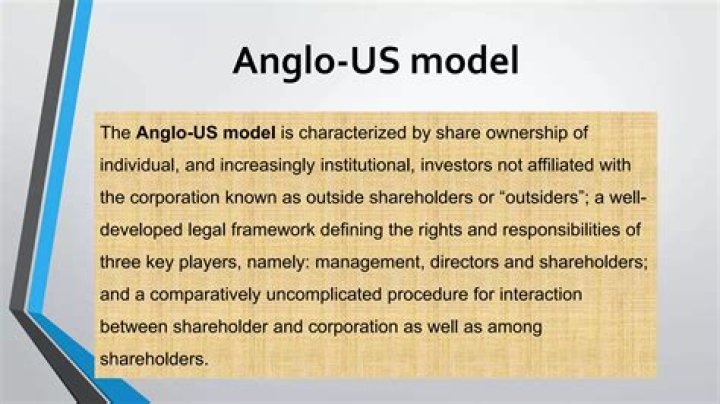 Anglo-US model

The Anglo-US model is characterized by share ownership of individual, and increasingly institutional, investors not affiliated with the corporation known as outside shareholders or "outsiders"; a well-developed legal framework defining the rights and responsibilities of three key players, namely: management, directors and shareholders; and a comparatively uncomplicated procedure for interaction between shareholder and corporation as well as among shareholders.